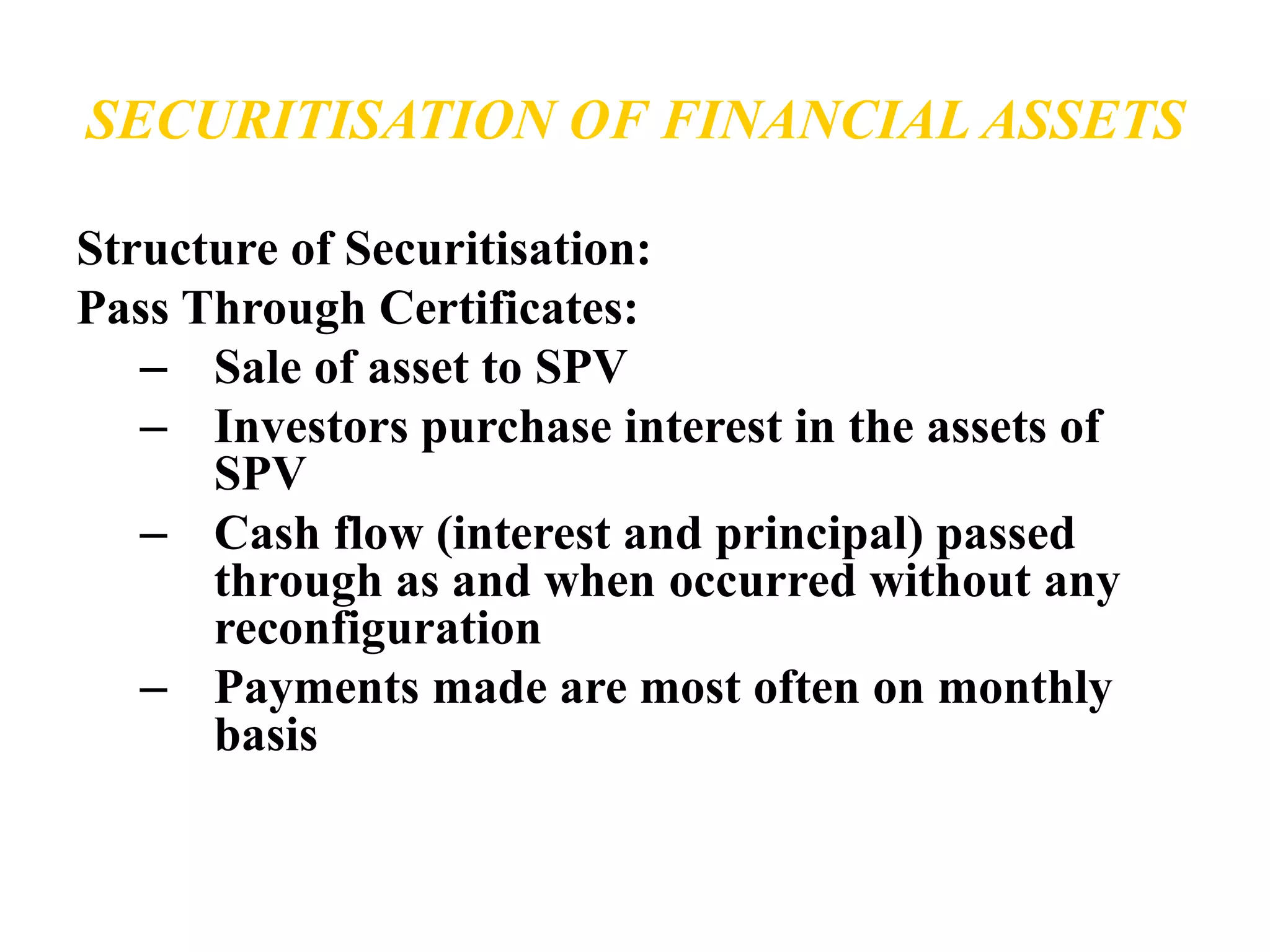 SECURITISATION OF FINANCIAL ASSETS

Structure of Securitisation:

Pass Through Certificates:

– Sale of asset to SPV
– Investors purchase interest in the assets of SPV
– Cash flow (interest and principal) passed through as and when occurred without any reconfiguration
– Payments made are most often on monthly basis